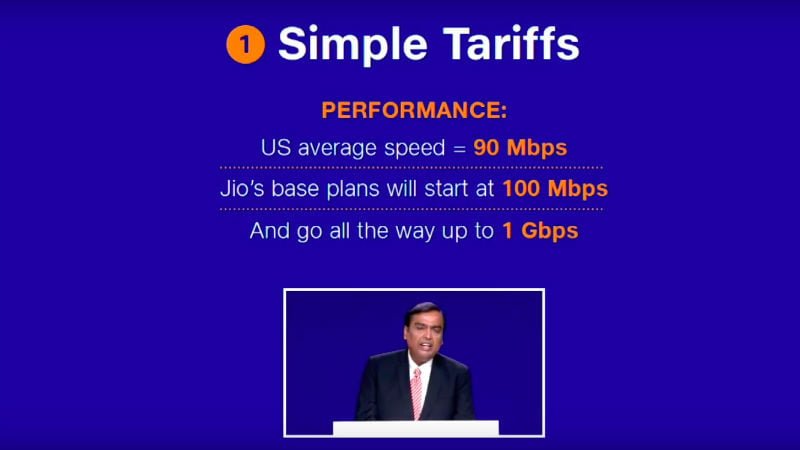 1 Simple Tariffs

PERFORMANCE:

US average speed = 90 Mbps

Jio's base plans will start at 100 Mbps

And go all the way up to 1 Gbps